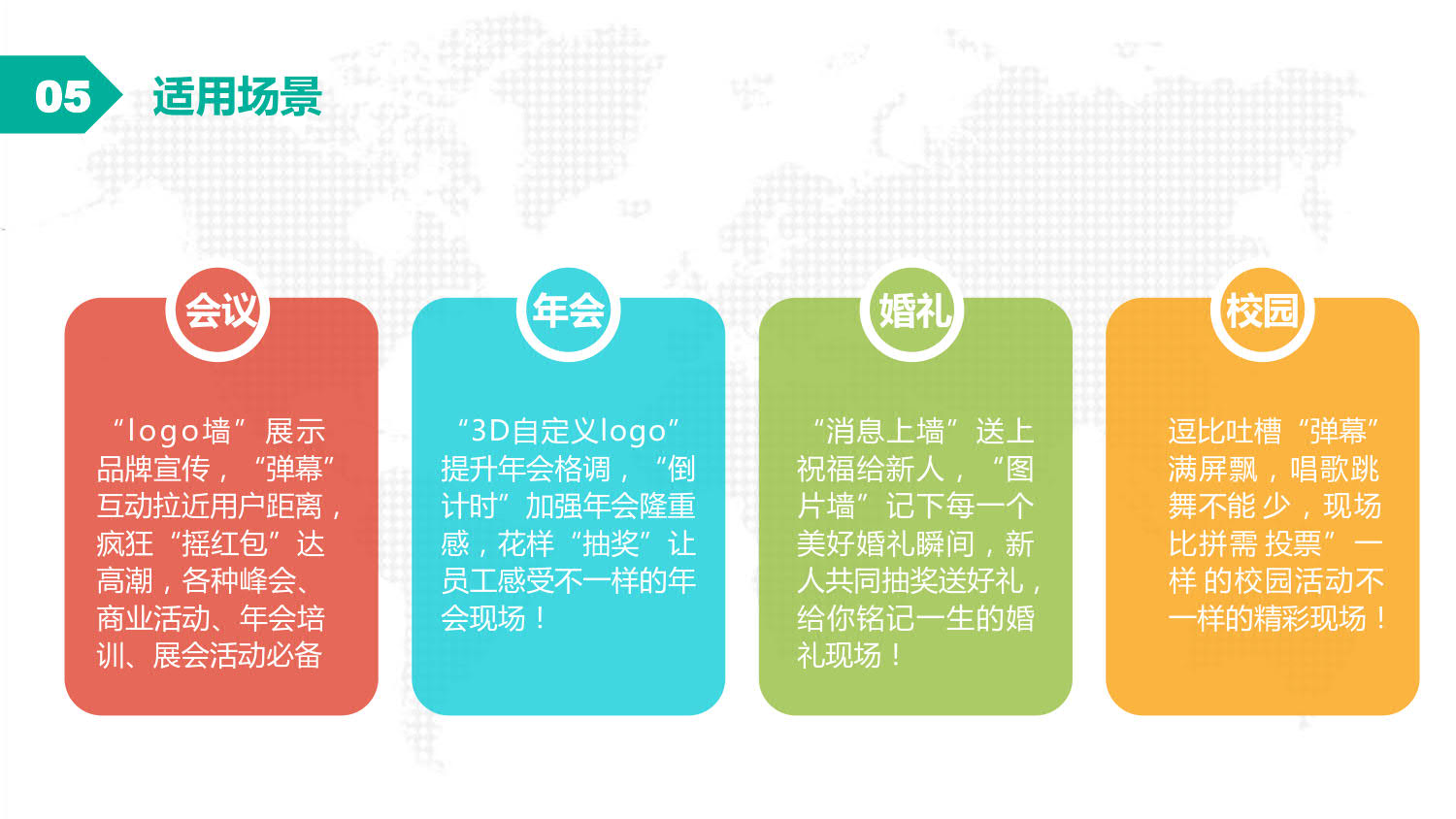 05 适用场景

会议

“logo墙”展示品牌宣传，“弹幕”互动拉近用户距离，疯狂“摇红包”达高潮，各种峰会、商业活动、年会培训、展会活动必备

年会

“3D自定义logo”提升年会格调，“倒计时”加强年会隆重感，花样“抽奖”让员工感受不一样的年会现场！

婚礼

“消息上墙”送上祝福给新人，“图片墙”记下每一个美好婚礼瞬间，新人共同抽奖送好礼，给你铭记一生的婚礼现场！

校园

逗比吐槽“弹幕”满屏飘，唱歌跳舞不能少，现场比拼需 投票”一样 的校园活动不一样的精彩现场！